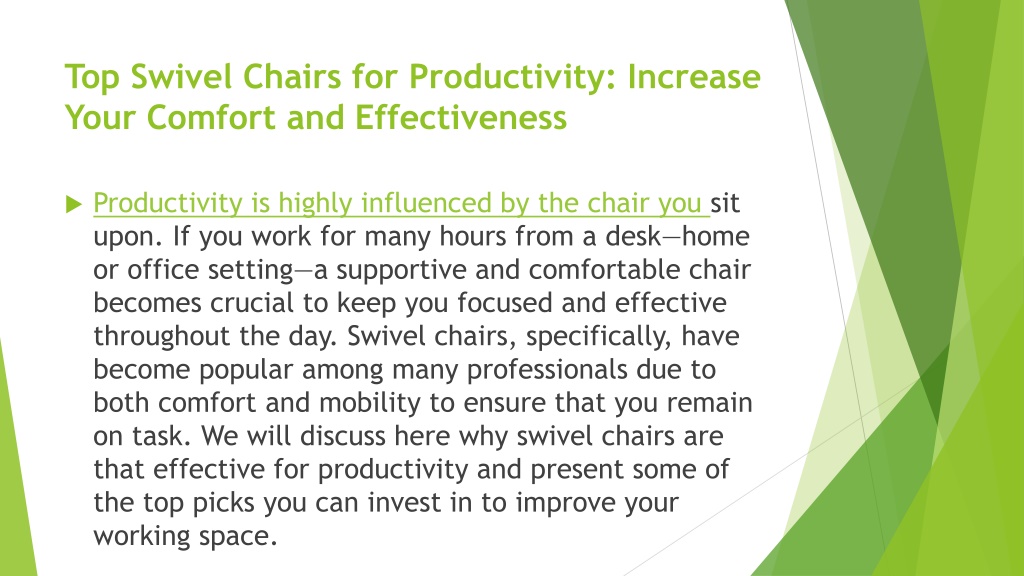 Top Swivel Chairs for Productivity: Increase Your Comfort and Effectiveness

Productivity is highly influenced by the chair you sit upon. If you work for many hours from a desk—home or office setting—a supportive and comfortable chair becomes crucial to keep you focused and effective throughout the day. Swivel chairs, specifically, have become popular among many professionals due to both comfort and mobility to ensure that you remain on task. We will discuss here why swivel chairs are that effective for productivity and present some of the top picks you can invest in to improve your working space.